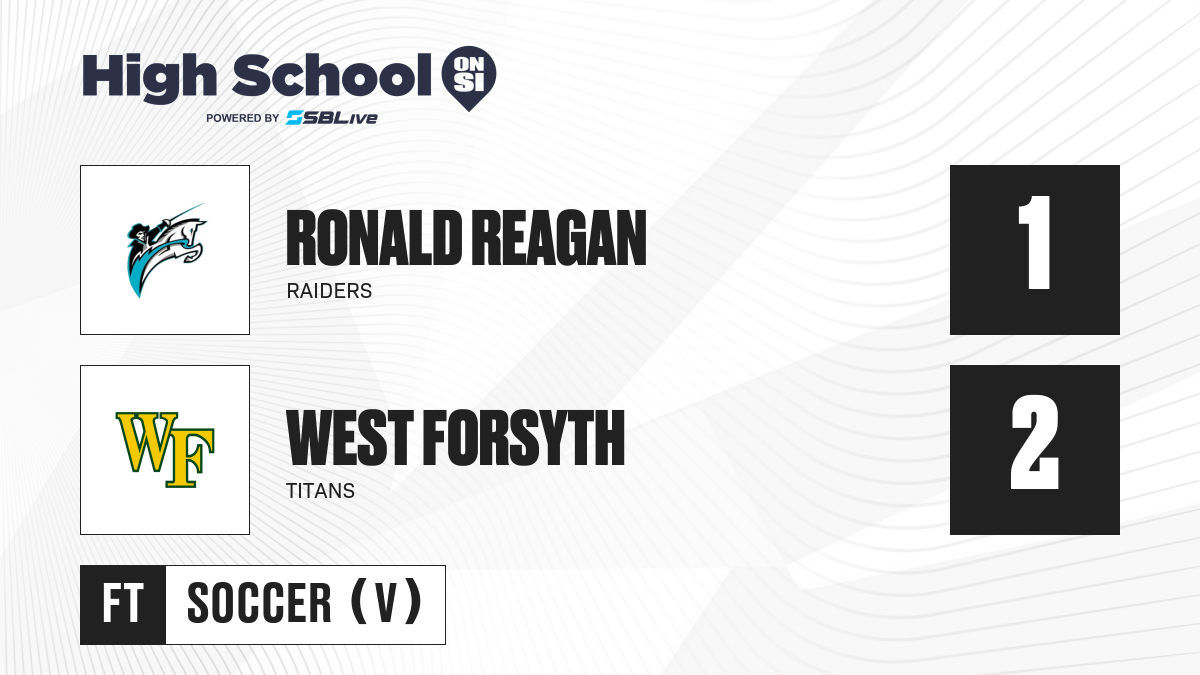 High School ON SI
POWERED BY SBLive

RONALD REAGAN
RAIDERS

1

WF

WEST FORSYTH
TITANS

2

FT SOCCER (V)